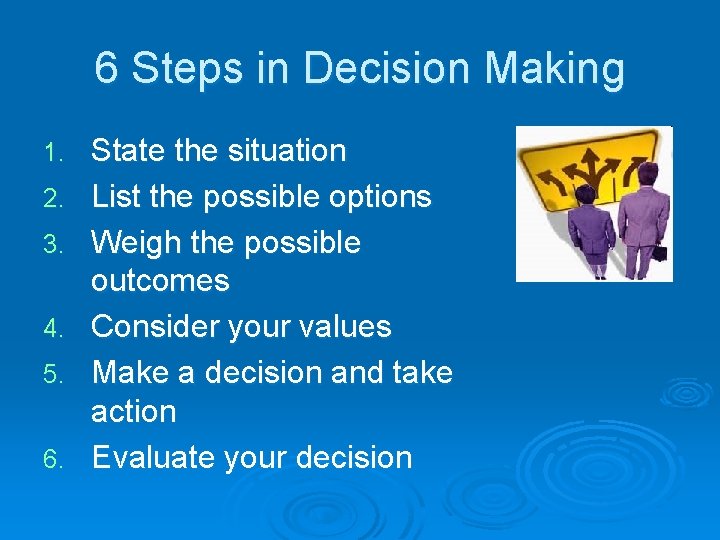 6 Steps in Decision Making

1. State the situation
2. List the possible options
3. Weigh the possible outcomes
4. Consider your values
5. Make a decision and take action
6. Evaluate your decision